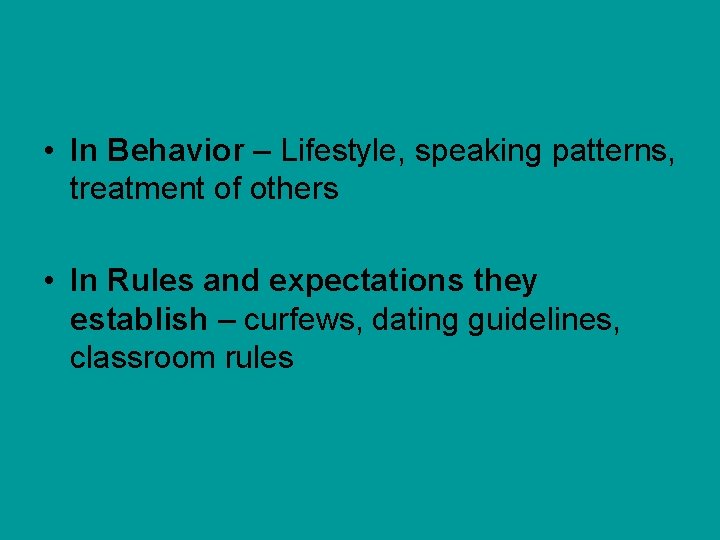 • In Behavior – Lifestyle, speaking patterns, treatment of others

• In Rules and expectations they establish – curfews, dating guidelines, classroom rules